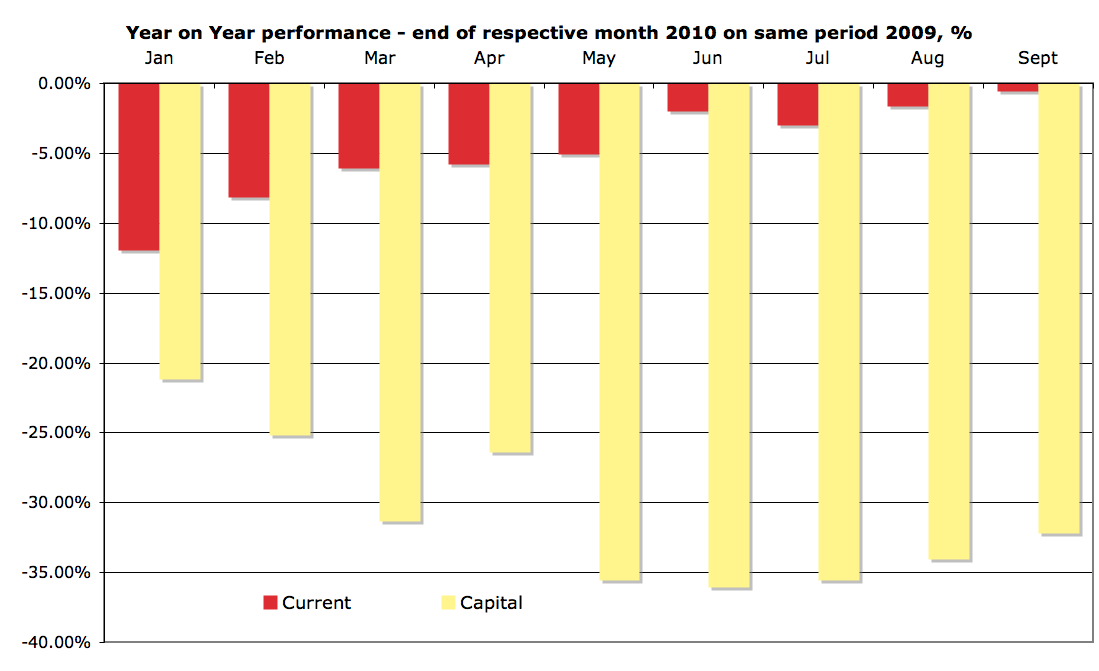 Year on Year performance - end of respective month 2010 on same period 2009, %

Jan Feb Mar Apr May Jun Jul Aug Sept

0.00%
-5.00%
-10.00%
-15.00%
-20.00%
-25.00%
-30.00%
-35.00%
-40.00%

Current
Capital